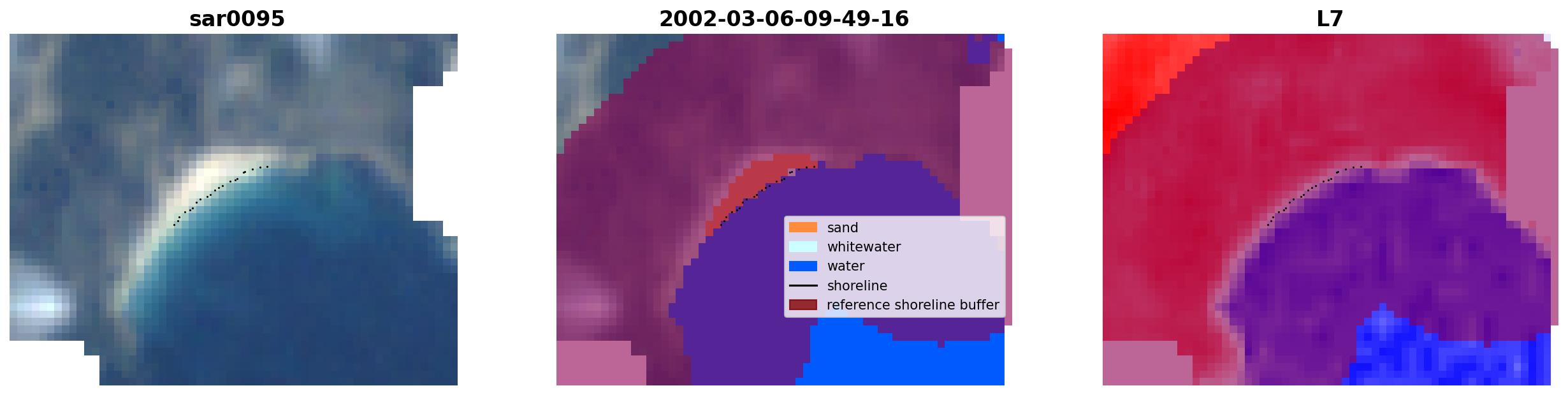 sar0095

2002-03-06-09-49-16

sand
whitewater
water
shoreline
reference shoreline buffer

L7